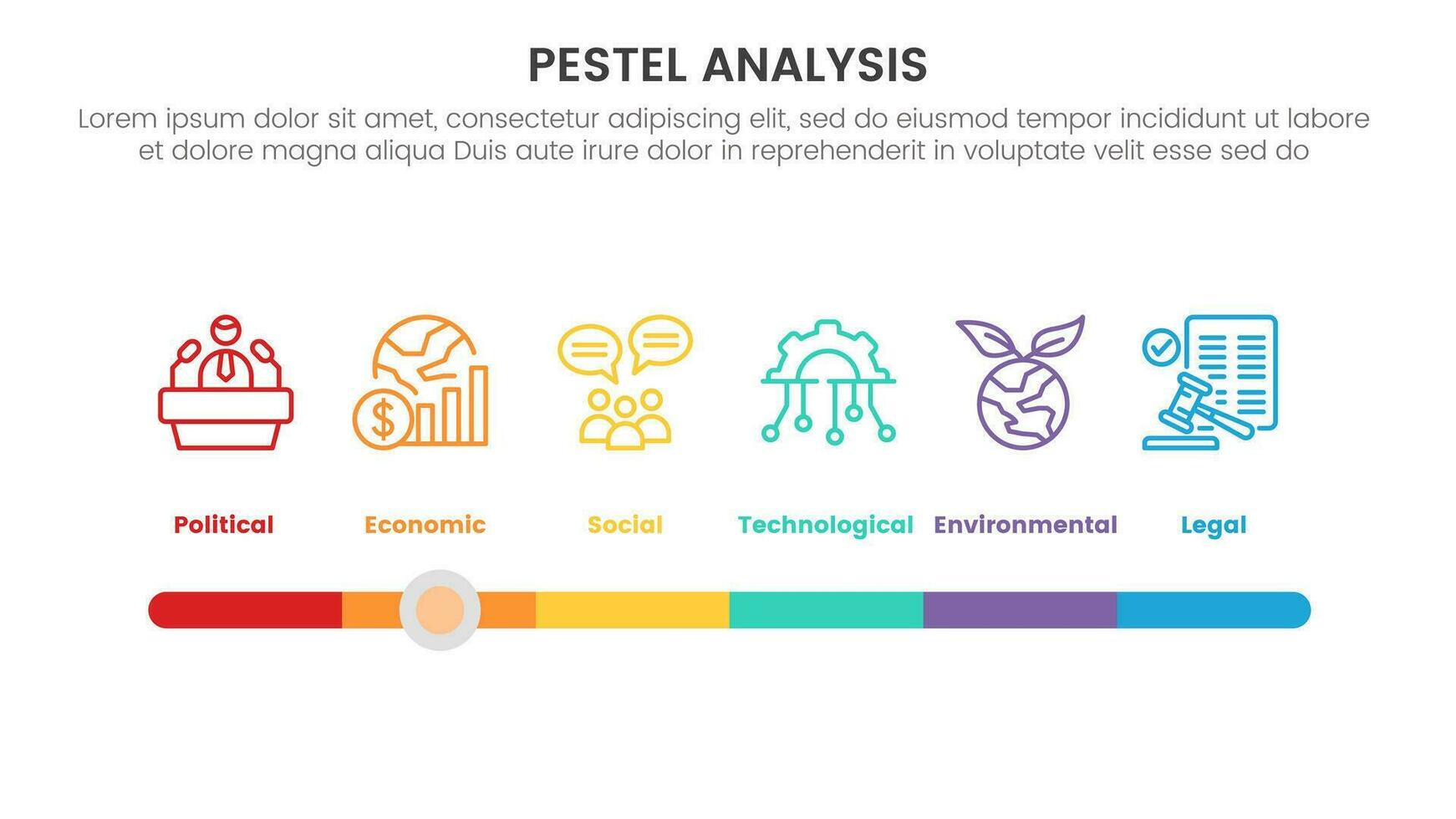 PESTEL ANALYSIS

Lorem ipsum dolor sit amet, consectetur adipiscing elit, sed do eiusmod tempor incididunt ut labore et dolore magna aliqua Duis aute irure dolor in reprehenderit in voluptate velit esse sed do

Political

Economic

Social

Technological

Environmental

Legal